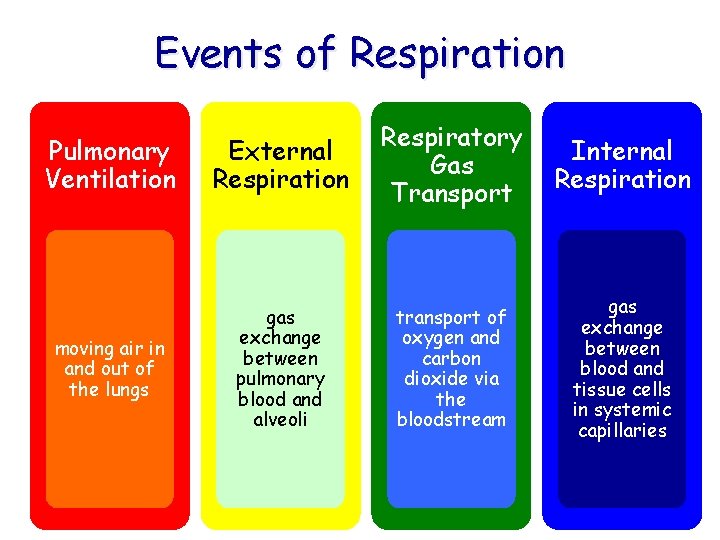 Events of Respiration

Pulmonary Ventilation

moving air in and out of the lungs

External Respiration

gas exchange between pulmonary blood and alveoli

Respiratory Gas Transport

transport of oxygen and carbon dioxide via the bloodstream

Internal Respiration

gas exchange between blood and tissue cells in systemic capillaries